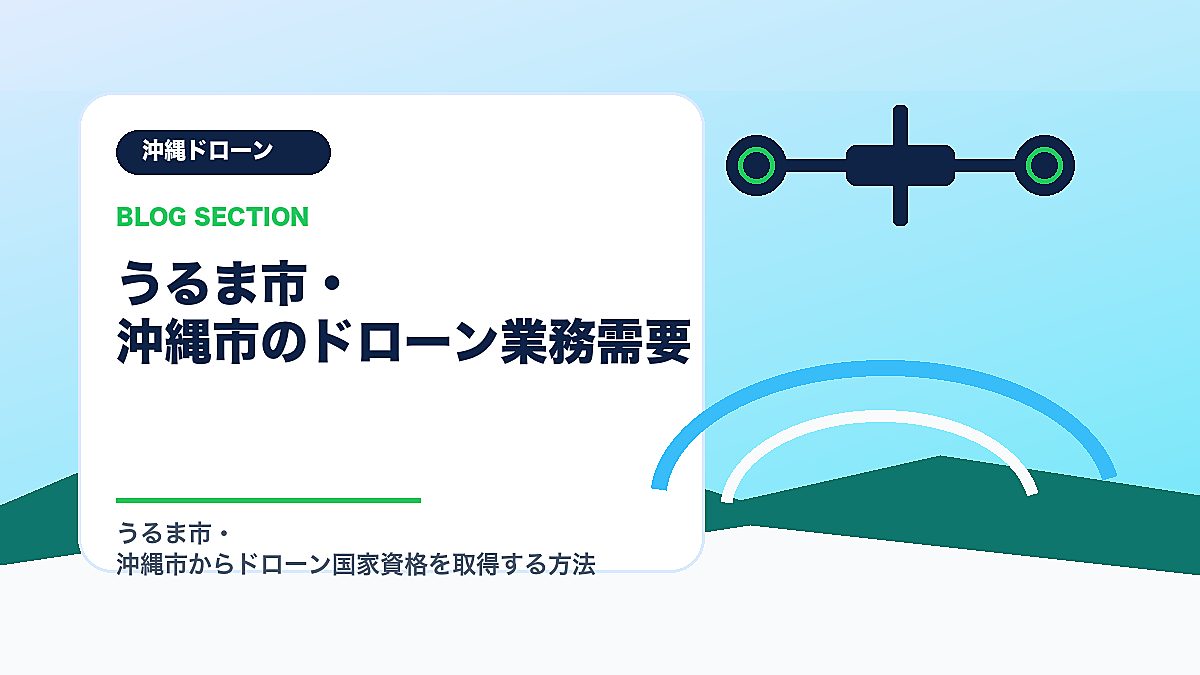 沖縄ドローン

BLOG SECTION

うるま市・
沖縄市のドローン業務需要

うるま市・
沖縄市からドローン国家資格を取得する方法